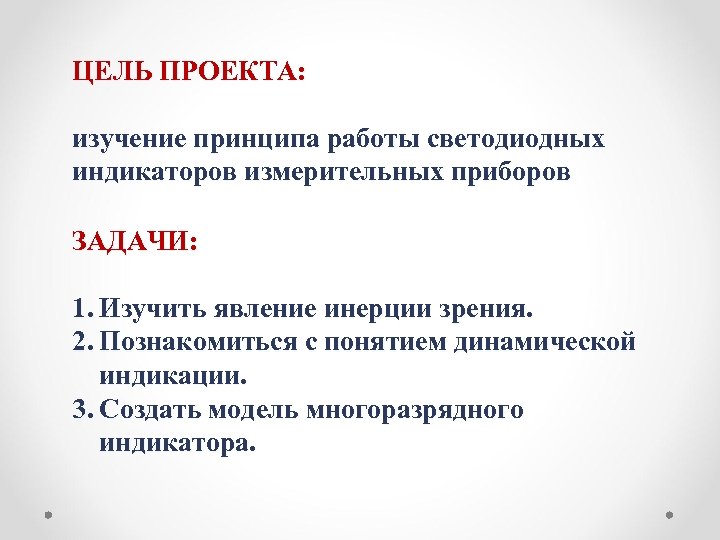 ЦЕЛЬ ПРОЕКТА:

изучение принципа работы светодиодных индикаторов измерительных приборов

ЗАДАЧИ:

1. Изучить явление инерции зрения.
2. Познакомиться с понятием динамической индикации.
3. Создать модель многоразрядного индикатора.